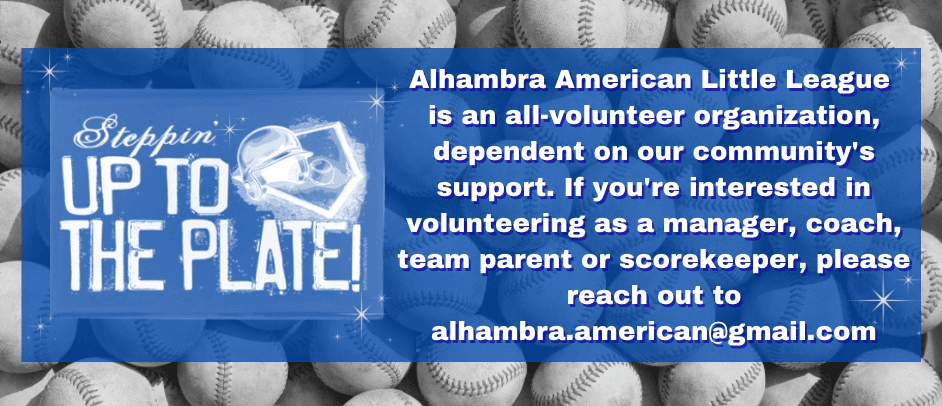 Steppin'
UP TO THE PLATE!

Alhambra American Little League is an all-volunteer organization, dependent on our community's support. If you're interested in volunteering as a manager, coach, team parent or scorekeeper, please reach out to alhambra.american@gmail.com